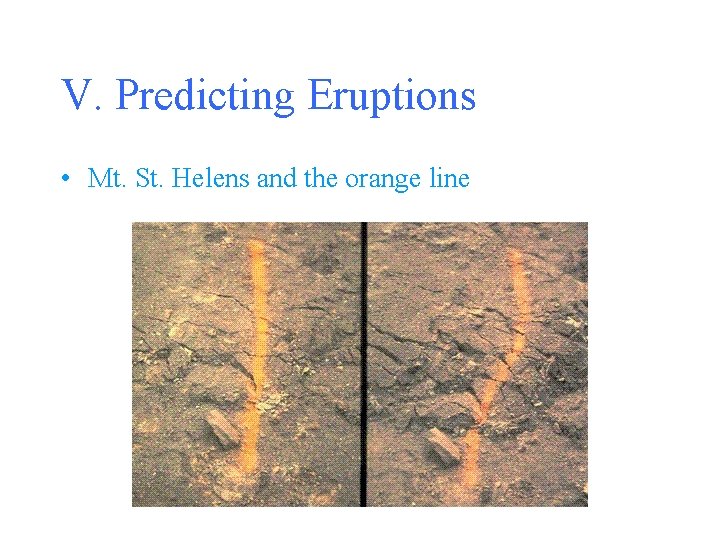 V. Predicting Eruptions

• Mt. St. Helens and the orange line